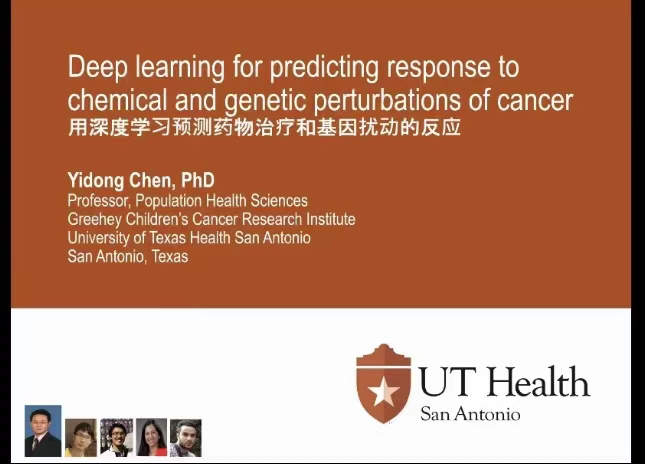 Deep learning for predicting response to chemical and genetic perturbations of cancer
用深度学习预测药物治疗和基因扰动的反应

Yidong Chen, PhD
Professor, Population Health Sciences
Greehey Children's Cancer Research Institute
University of Texas Health San Antonio
San Antonio, Texas

UT Health
San Antonio